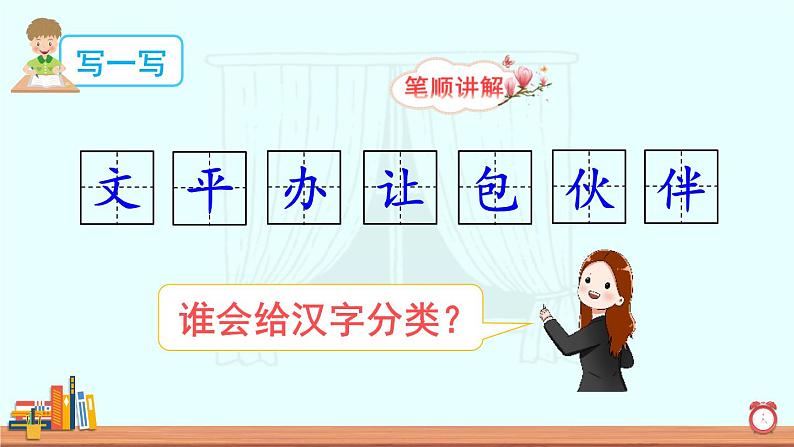 写一写

笔顺讲解

文 平 办 让 包 伙 伴

谁会给汉字分类？